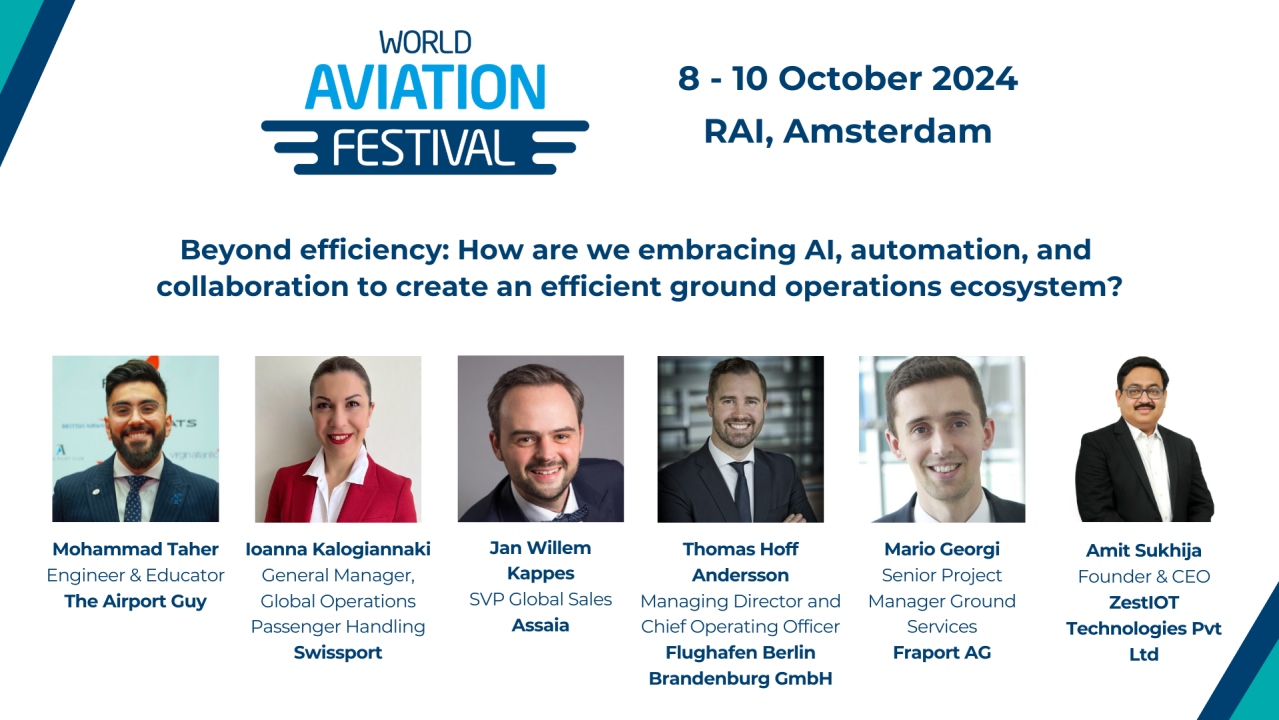 WORLD AVIATION FESTIVAL

8 - 10 October 2024
RAI, Amsterdam

Beyond efficiency: How are we embracing AI, automation, and collaboration to create an efficient ground operations ecosystem?

Mohammad Taher
Engineer & Educator
The Airport Guy

Ioanna Kalogiannaki
General Manager, Global Operations Passenger Handling
Swissport

Jan Willem Kappes
SVP Global Sales
Assaia

Thomas Hoff Andersson
Managing Director and Chief Operating Officer
Flughafen Berlin Brandenburg GmbH

Mario Georgi
Senior Project Manager Ground Services
Fraport AG

Amit Sukhija
Founder & CEO
ZestIOT Technologies Pvt Ltd